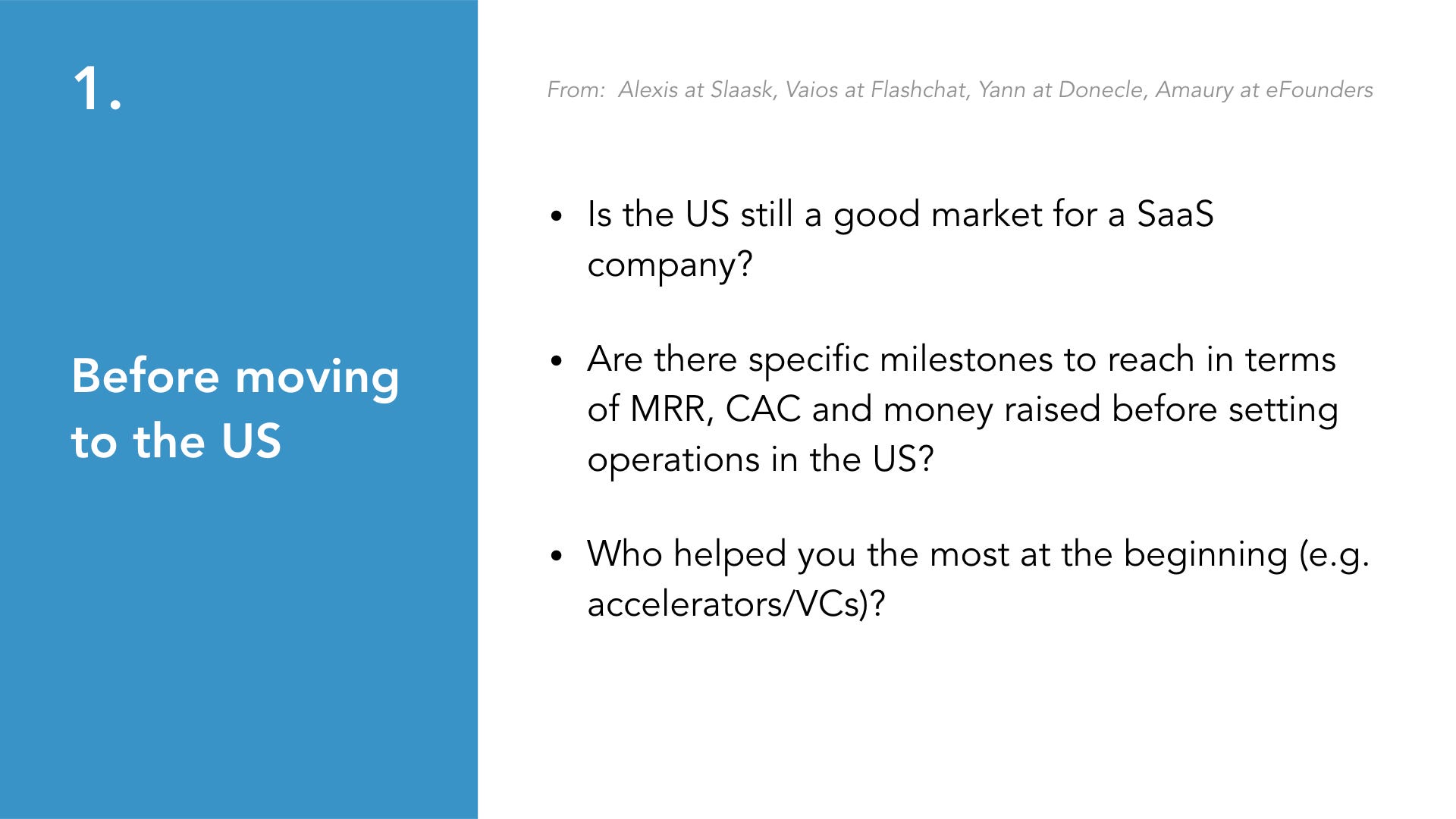 1.

Before moving to the US

From: Alexis at Slaask, Vaios at Flashchat, Yann at Donecle, Amaury at eFounders

• Is the US still a good market for a SaaS company?

• Are there specific milestones to reach in terms of MRR, CAC and money raised before setting operations in the US?

• Who helped you the most at the beginning (e.g. accelerators/VCs)?